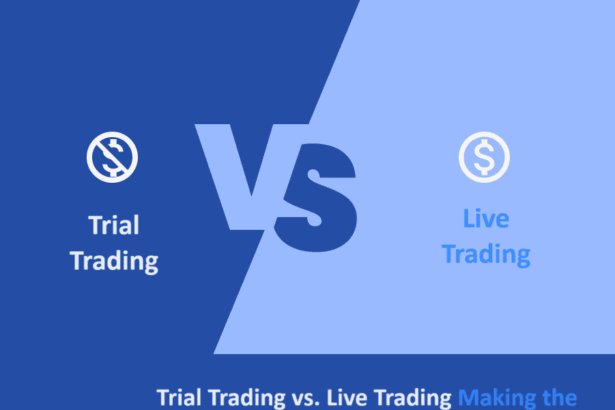 Trial Trading

VS

Live Trading

Trial Trading vs. Live Trading Making the